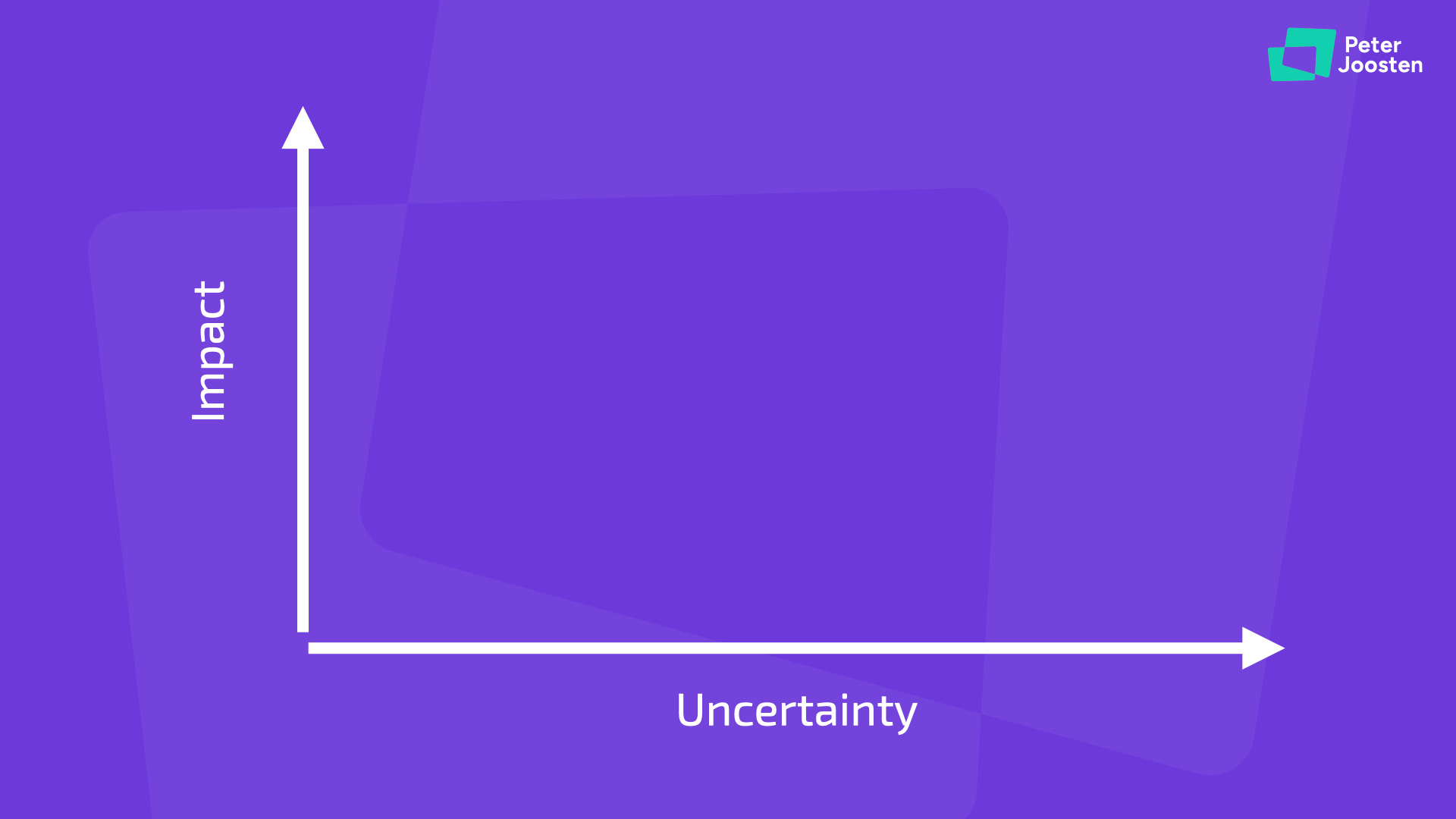 Peter Joosten

Impact

Uncertainty